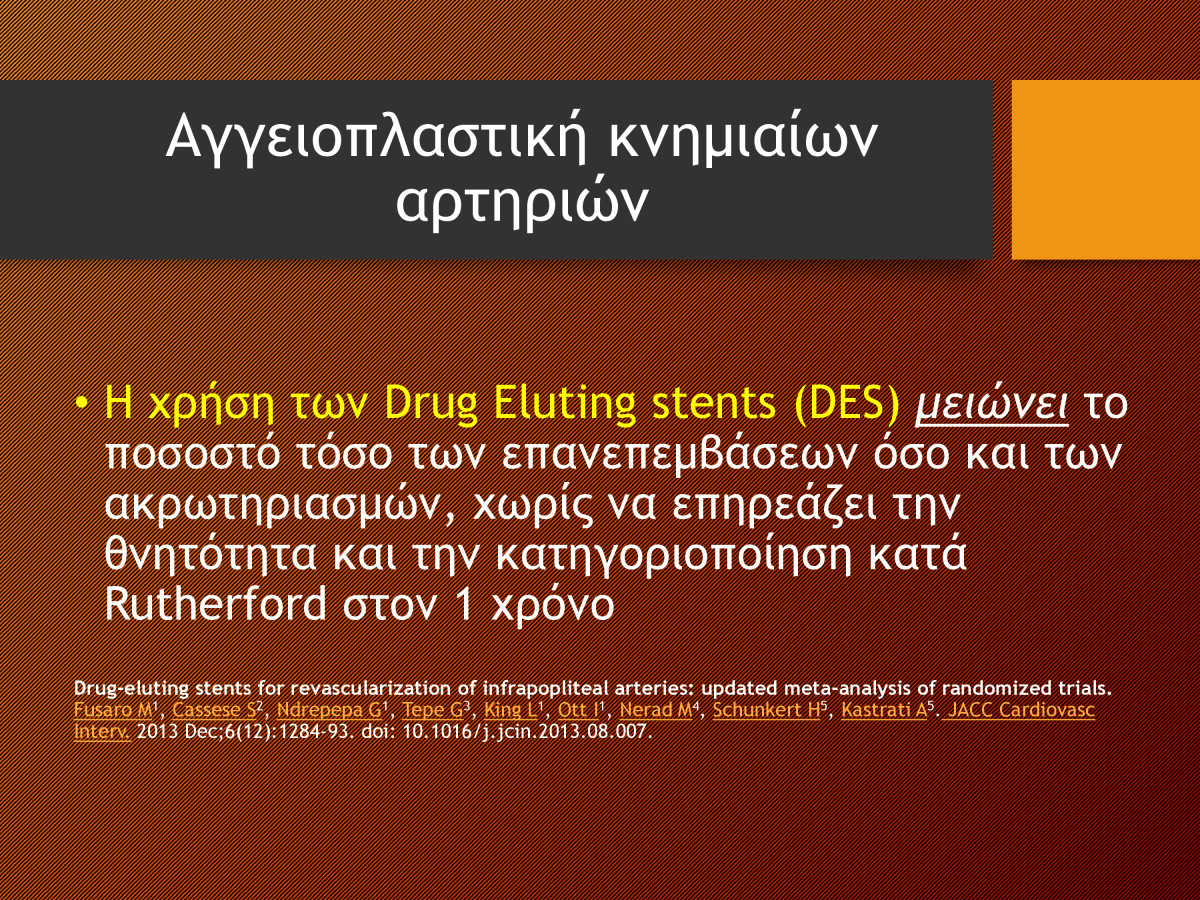 Αγγειοπλαστική κνημιαίων αρτηριών

• Η χρήση των Drug Eluting stents (DES) μειώνει το ποσοστό τόσο των επανεπεμβάσεων όσο και των ακρωτηριασμών, χωρίς να επηρεάζει την θνητότητα και την κατηγοριοποίηση κατά Rutherford στον 1 χρόνο

Drug-eluting stents for revascularization of infrapopliteal arteries: updated meta-analysis of randomized trials.
Fusaro M$^1$, Cassese S$^2$, Ndrepepa G$^1$, Tepe G$^3$, King L$^1$, Ott I$^1$, Nerad M$^4$, Schunkert H$^5$, Kastrati A$^5$. JACC Cardiovasc Interv. 2013 Dec;6(12):1284-93. doi: 10.1016/j.jcin.2013.08.007.